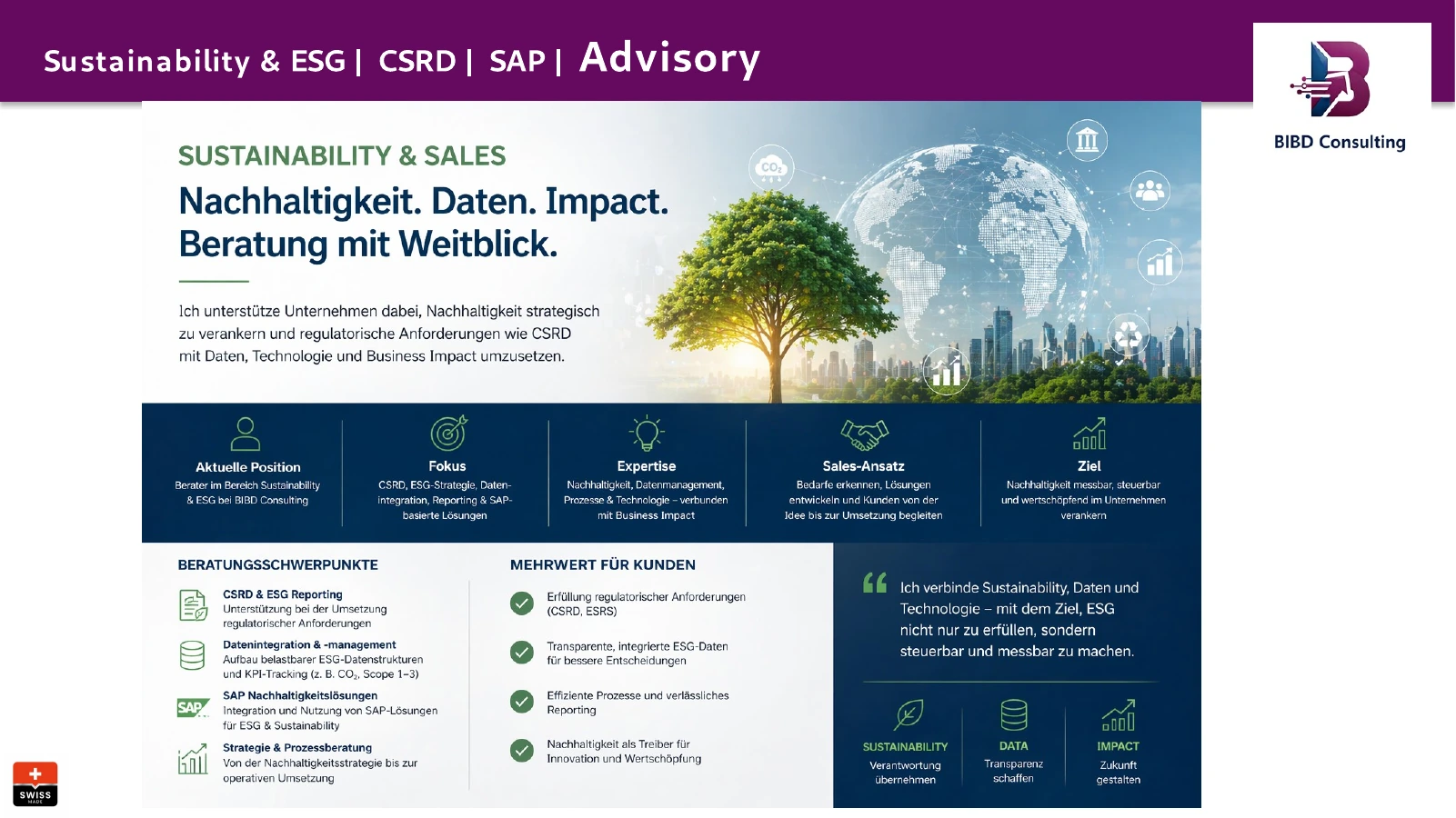 Sustainability & ESG | CSRD | SAP | Advisory

BIBD Consulting

SUSTAINABILITY & SALES

Nachhaltigkeit. Daten. Impact.
Beratung mit Weitblick.

Ich unterstütze Unternehmen dabei, Nachhaltigkeit strategisch zu verankern und regulatorische Anforderungen wie CSRD mit Daten, Technologie und Business Impact umzusetzen.

$CO_2$

Aktuelle Position
Berater im Bereich Sustainability & ESG bei BIBD Consulting

Fokus
CSRD, ESG-Strategie, Datenintegration, Reporting & SAP-basierte Lösungen

Expertise
Nachhaltigkeit, Datenmanagement, Prozesse & Technologie – verbunden mit Business Impact

Sales-Ansatz
Bedarfe erkennen, Lösungen entwickeln und Kunden von der Idee bis zur Umsetzung begleiten

Ziel
Nachhaltigkeit messbar, steuerbar und wertschöpfend im Unternehmen verankern

BERATUNGSSCHWERPUNKTE

CSRD & ESG Reporting
Unterstützung bei der Umsetzung regulatorischer Anforderungen

Datenintegration & -management
Aufbau belastbarer ESG-Datenstrukturen und KPI-Tracking (z. B. $CO_2$, Scope 1–3)

SAP
SAP Nachhaltigkeitslösungen
Integration und Nutzung von SAP-Lösungen für ESG & Sustainability

Strategie & Prozessberatung
Von der Nachhaltigkeitsstrategie bis zur operativen Umsetzung

MEHRWERT FÜR KUNDEN

Erfüllung regulatorischer Anforderungen (CSRD, ESRS)

Transparente, integrierte ESG-Daten für bessere Entscheidungen

Effiziente Prozesse und verlässliches Reporting

Nachhaltigkeit als Treiber für Innovation und Wertschöpfung

Ich verbinde Sustainability, Daten und Technologie – mit dem Ziel, ESG nicht nur zu erfüllen, sondern steuerbar und messbar zu machen.

SUSTAINABILITY
Verantwortung übernehmen

DATA
Transparenz schaffen

IMPACT
Zukunft gestalten

SWISS MADE